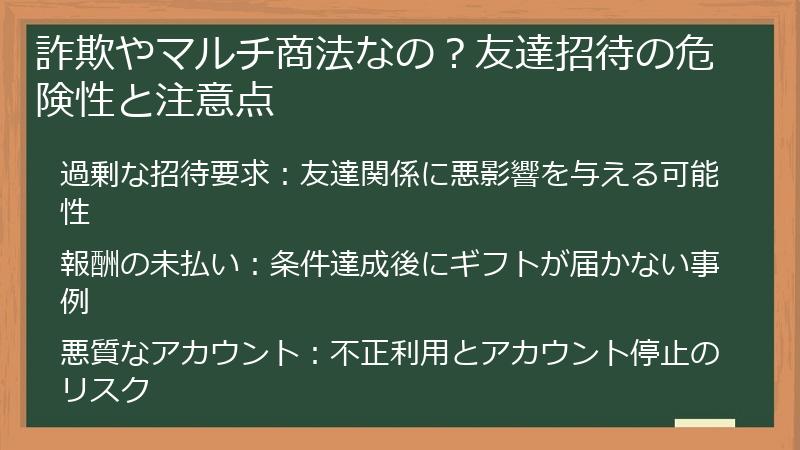 詐欺やマルチ商法なの？友達招待の危険性と注意点

過剰な招待要求：友達関係に悪影響を与える可能性

報酬の未払い：条件達成後にギフトが届かない事例

悪質なアカウント：不正利用とアカウント停止のリスク